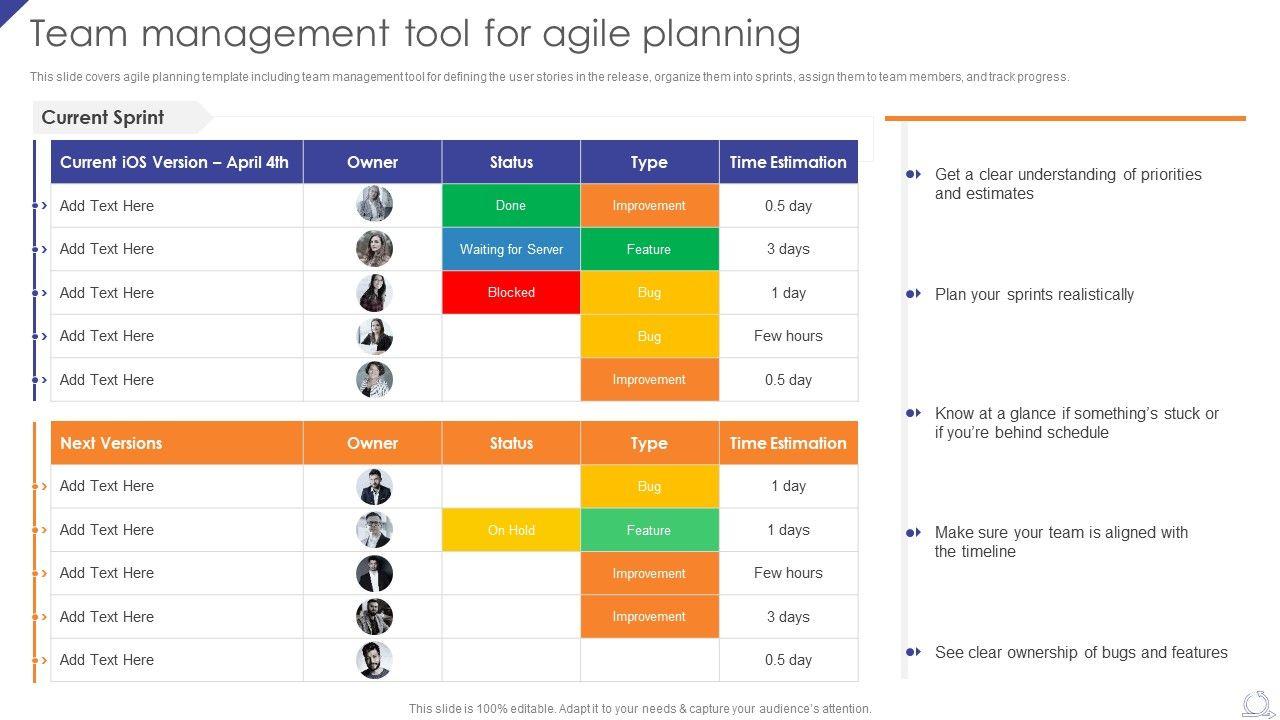 Team management tool for agile planning

This slide covers agile planning template including team management tool for defining the user stories in the release, organize them into sprints, assign them to team members, and track progress.

Current Sprint

| Current iOS Version – April 4th | Owner | Status | Type | Time Estimation |
|---|---|---|---|---|
| Add Text Here | | Done | Improvement | 0.5 day |
| Add Text Here | | Waiting for Server | Feature | 3 days |
| Add Text Here | | Blocked | Bug | 1 day |
| Add Text Here | | | Bug | Few hours |
| Add Text Here | | | Improvement | 0.5 day |

| Next Versions | Owner | Status | Type | Time Estimation |
|---|---|---|---|---|
| Add Text Here | | | Bug | 1 day |
| Add Text Here | | On Hold | Feature | 1 days |
| Add Text Here | | | Improvement | Few hours |
| Add Text Here | | | Improvement | 3 days |
| Add Text Here | | | | 0.5 day |

Get a clear understanding of priorities and estimates

Plan your sprints realistically

Know at a glance if something's stuck or if you're behind schedule

Make sure your team is aligned with the timeline

See clear ownership of bugs and features

This slide is 100% editable. Adapt it to your needs & capture your audience's attention.